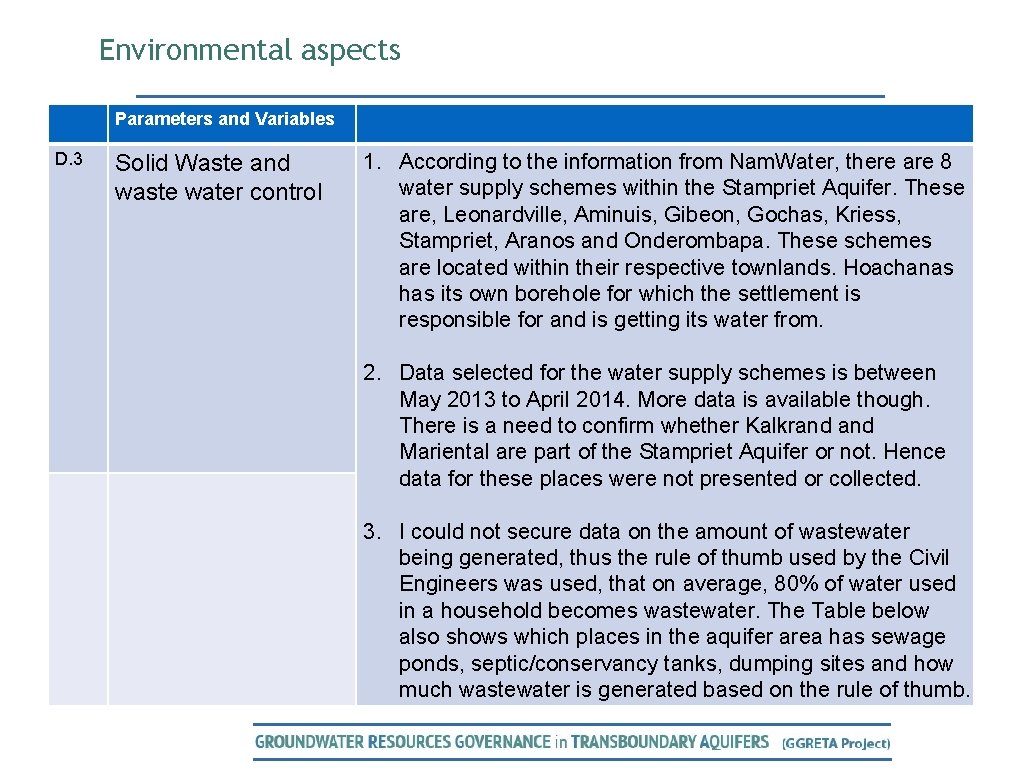 Environmental aspects

| | Parameters and Variables | |
|---|---|---|
| D.3 | Solid Waste and waste water control | 1. According to the information from Nam.Water, there are 8 water supply schemes within the Stampriet Aquifer. These are, Leonardville, Aminuis, Gibeon, Gochas, Kriess, Stampriet, Aranos and Onderombapa. These schemes are located within their respective townlands. Hoachanas has its own borehole for which the settlement is responsible for and is getting its water from. 2. Data selected for the water supply schemes is between May 2013 to April 2014. More data is available though. There is a need to confirm whether Kalkrand and Mariental are part of the Stampriet Aquifer or not. Hence data for these places were not presented or collected. 3. I could not secure data on the amount of wastewater being generated, thus the rule of thumb used by the Civil Engineers was used, that on average, 80% of water used in a household becomes wastewater. The Table below also shows which places in the aquifer area has sewage ponds, septic/conservancy tanks, dumping sites and how much wastewater is generated based on the rule of thumb. |

GROUNDWATER RESOURCES GOVERNANCE in TRANSBOUNDARY AQUIFERS (GGRETA Project)